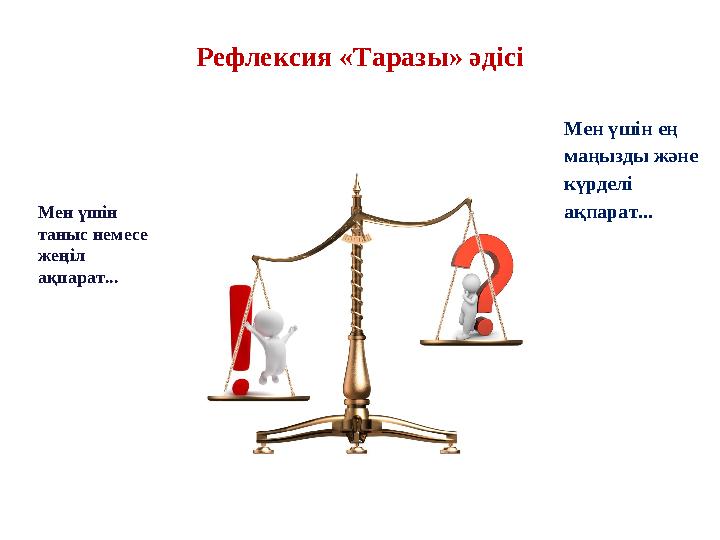 Рефлексия «Таразы» әдісі

Мен үшін таныс немесе жеңіл ақпарат...

Мен үшін ең маңызды және күрделі ақпарат...